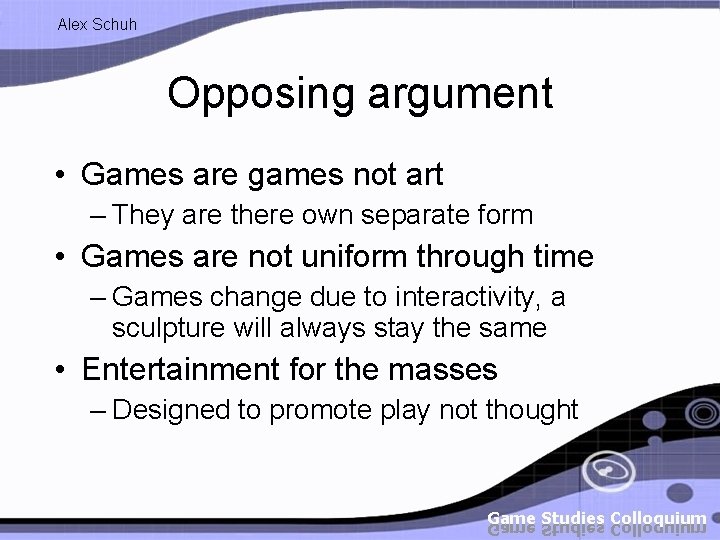 Alex Schuh

Opposing argument

• Games are games not art
– They are there own separate form
• Games are not uniform through time
– Games change due to interactivity, a sculpture will always stay the same
• Entertainment for the masses
– Designed to promote play not thought

Game Studies Colloquium